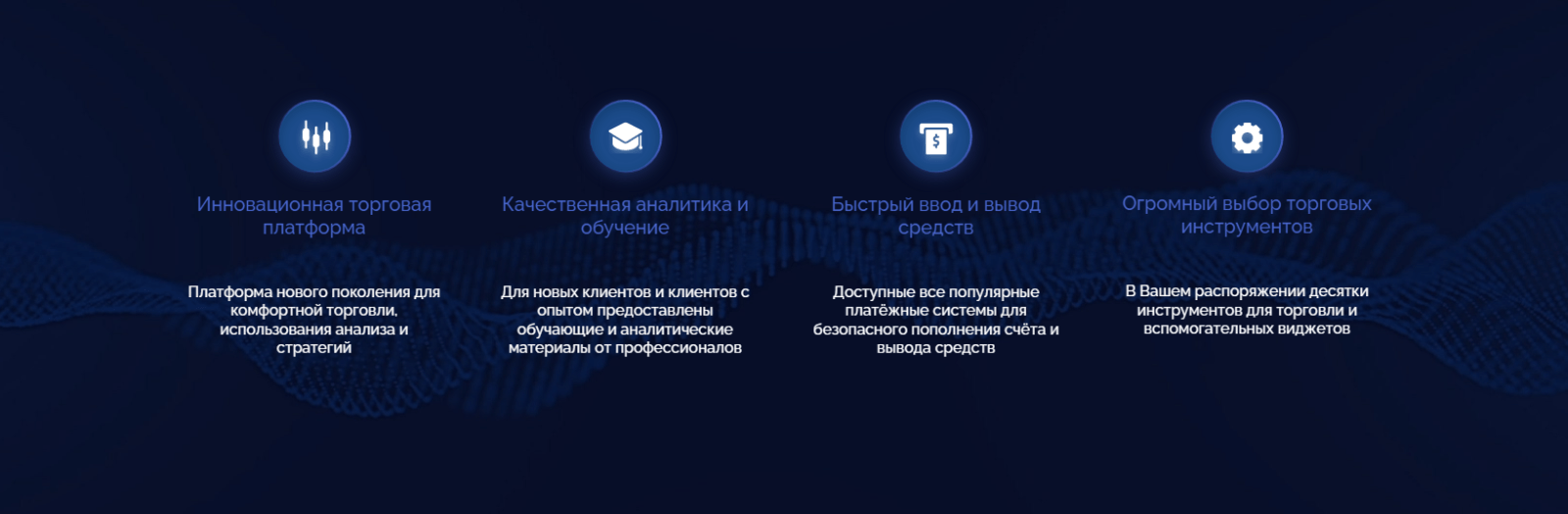 Инновационная торговая платформа

Платформа нового поколения для комфортной торговли, использования анализа и стратегий

Качественная аналитика и обучение

Для новых клиентов и клиентов с опытом предоставлены обучающие и аналитические материалы от профессионалов

Быстрый ввод и вывод средств

Доступные все популярные платёжные системы для безопасного пополнения счёта и вывода средств

Огромный выбор торговых инструментов

В Вашем распоряжении десятки инструментов для торговли и вспомогательных виджетов